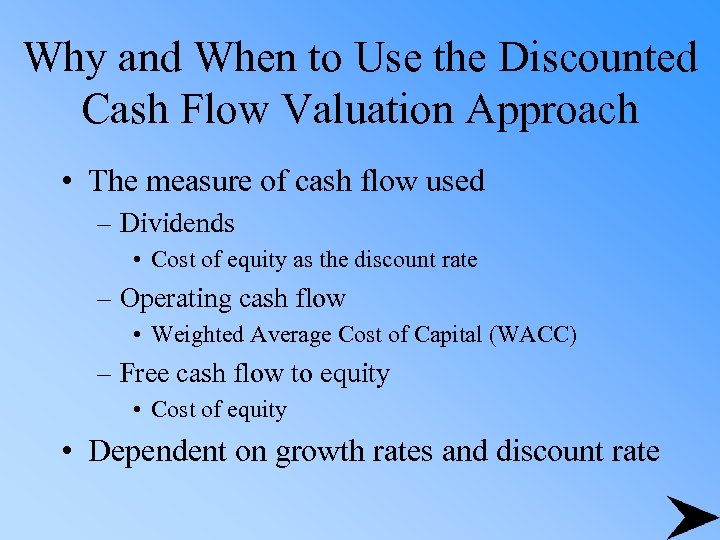 Why and When to Use the Discounted Cash Flow Valuation Approach

• The measure of cash flow used
– Dividends
• Cost of equity as the discount rate
– Operating cash flow
• Weighted Average Cost of Capital (WACC)
– Free cash flow to equity
• Cost of equity
• Dependent on growth rates and discount rate